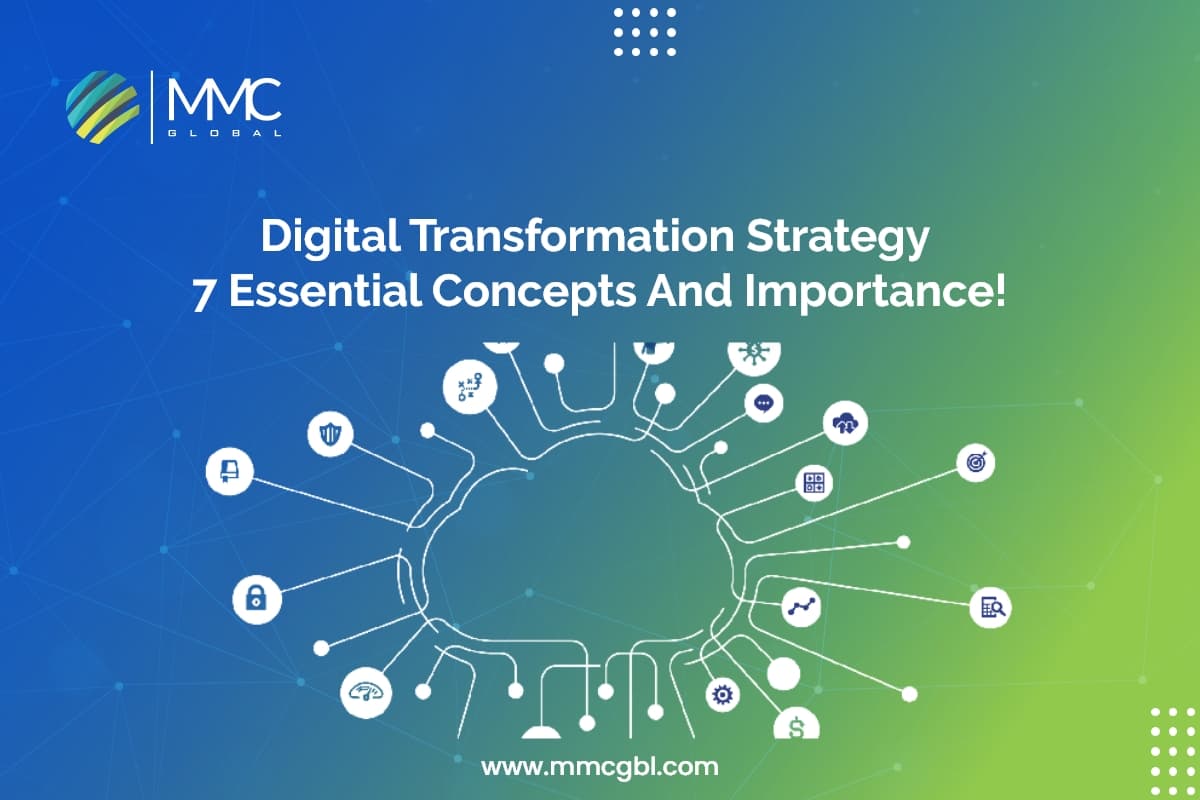 MMC
GLOBAL

Digital Transformation Strategy
7 Essential Concepts And Importance!

www.mmcgbl.com